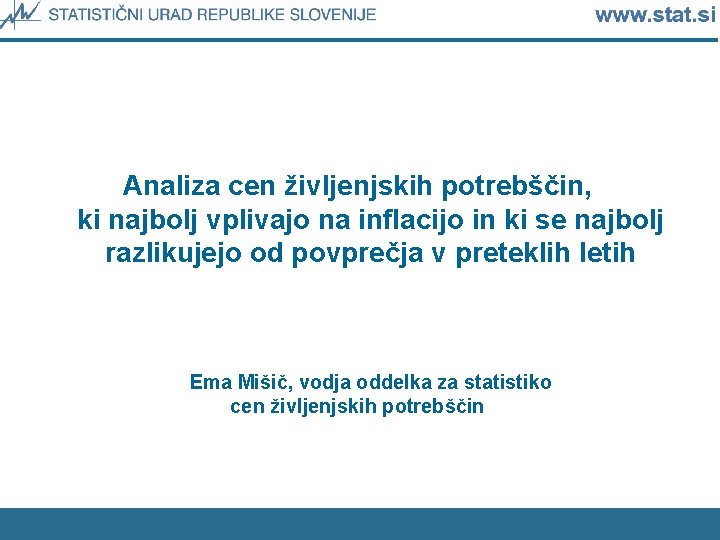 STATISTIČNI URAD REPUBLIKE SLOVENIJE www.stat.si

Analiza cen življenjskih potrebščin, ki najbolj vplivajo na inflacijo in ki se najbolj razlikujejo od povprečja v preteklih letih

Ema Mišič, vodja oddelka za statistiko cen življenjskih potrebščin